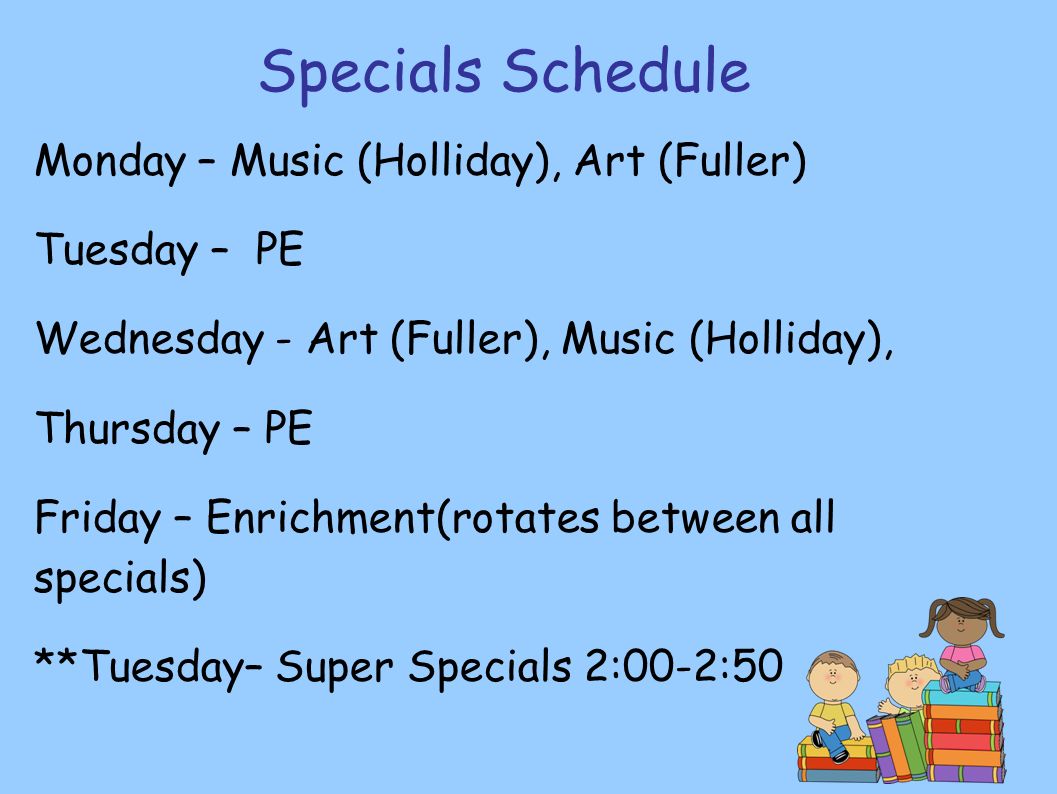 Specials Schedule

Monday – Music (Holliday), Art (Fuller)

Tuesday – PE

Wednesday - Art (Fuller), Music (Holliday),

Thursday – PE

Friday – Enrichment(rotates between all specials)

**Tuesday– Super Specials 2:00-2:50